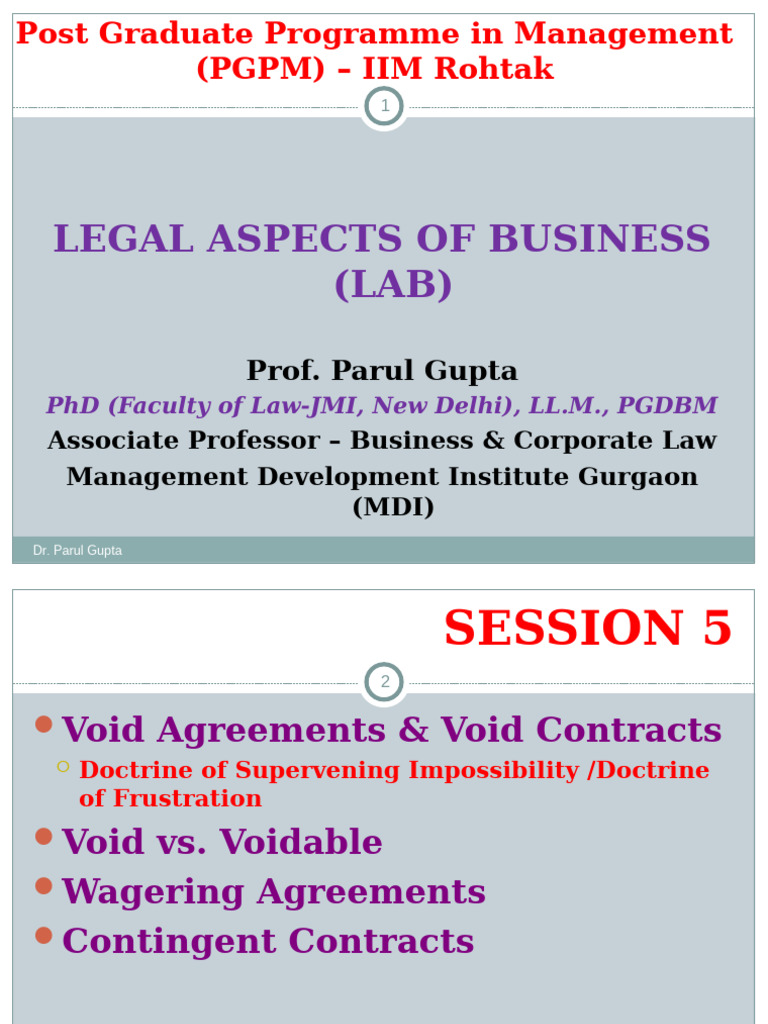 Post Graduate Programme in Management (PGPM) – IIM Rohtak

1

LEGAL ASPECTS OF BUSINESS (LAB)

Prof. Parul Gupta
PhD (Faculty of Law-JMI, New Delhi), LL.M., PGDBM
Associate Professor – Business & Corporate Law
Management Development Institute Gurgaon (MDI)

Dr. Parul Gupta

SESSION 5

2

Void Agreements & Void Contracts
Doctrine of Supervening Impossibility /Doctrine of Frustration
Void vs. Voidable
Wagering Agreements
Contingent Contracts